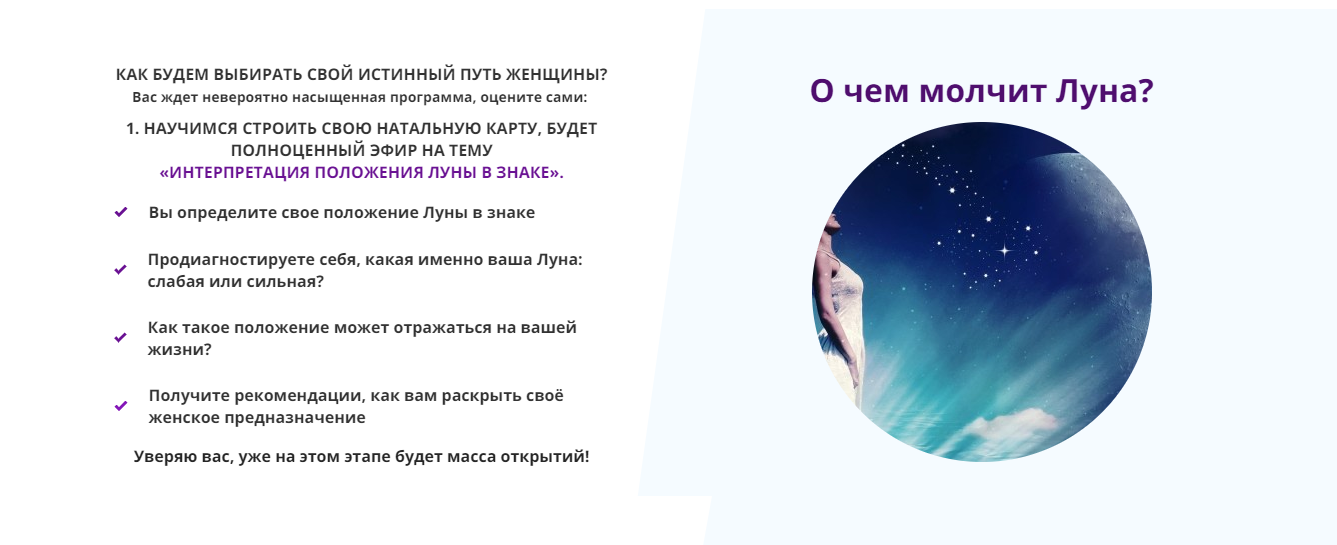 КАК БУДЕМ ВЫБИРАТЬ СВОЙ ИСТИННЫЙ ПУТЬ ЖЕНЩИНЫ?
Вас ждет невероятно насыщенная программа, оцените сами:

1. НАУЧИМСЯ СТРОИТЬ СВОЮ НАТАЛЬНУЮ КАРТУ, БУДЕТ ПОЛНОЦЕННЫЙ ЭФИР НА ТЕМУ
«ИНТЕРПРЕТАЦИЯ ПОЛОЖЕНИЯ ЛУНЫ В ЗНАКЕ».

Вы определите свое положение Луны в знаке

Продиагностируете себя, какая именно ваша Луна: слабая или сильная?

Как такое положение может отражаться на вашей жизни?

Получите рекомендации, как вам раскрыть своё женское предназначение

Уверяю вас, уже на этом этапе будет масса открытий!

О чем молчит Луна?